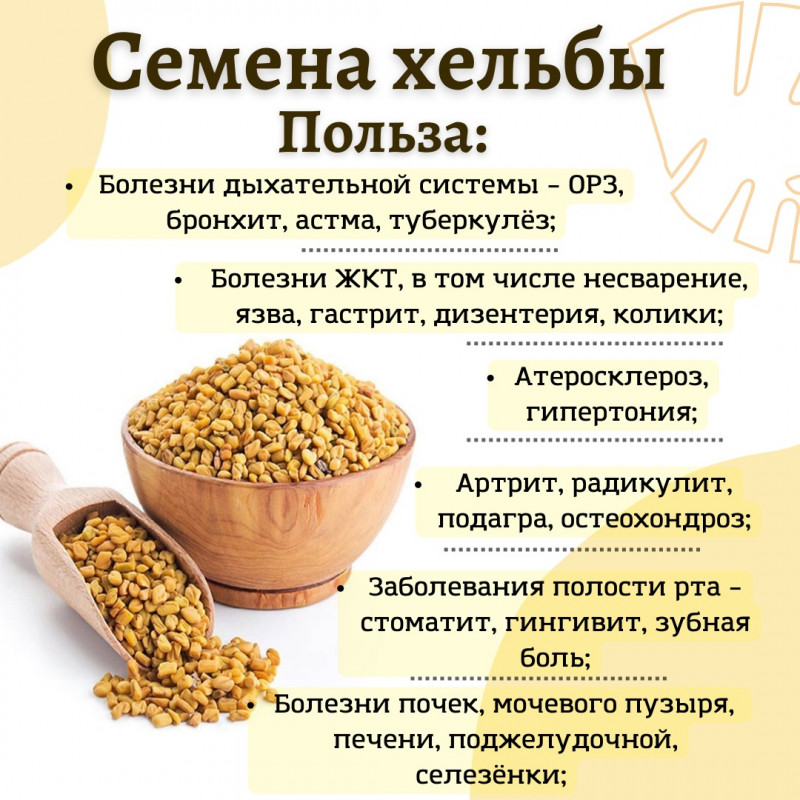 Семена хельбы
Польза:

• Болезни дыхательной системы – ОРЗ, бронхит, астма, туберкулёз;

• Болезни ЖКТ, в том числе несварение, язва, гастрит, дизентерия, колики;

• Атеросклероз, гипертония;

• Артрит, радикулит, подагра, остеохондроз;

• Заболевания полости рта – стоматит, гингивит, зубная боль;

• Болезни почек, мочевого пузыря, печени, поджелудочной, селезёнки;